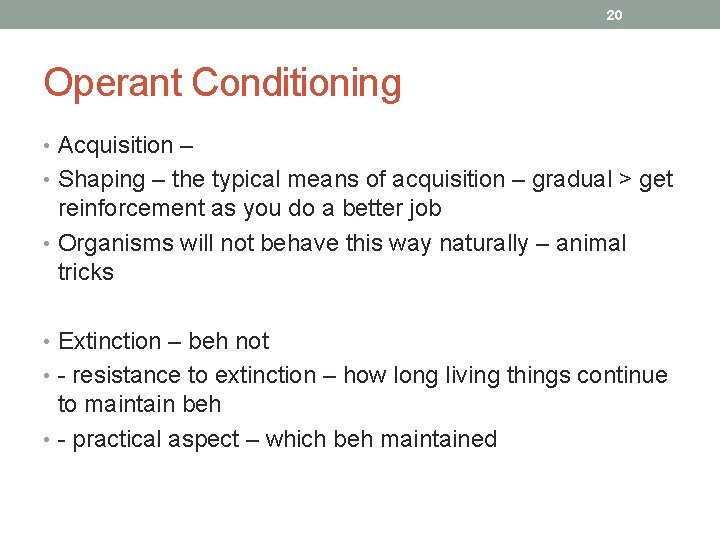 20

Operant Conditioning

• Acquisition –
• Shaping – the typical means of acquisition – gradual > get reinforcement as you do a better job
• Organisms will not behave this way naturally – animal tricks

• Extinction – beh not
• - resistance to extinction – how long living things continue to maintain beh
• - practical aspect – which beh maintained